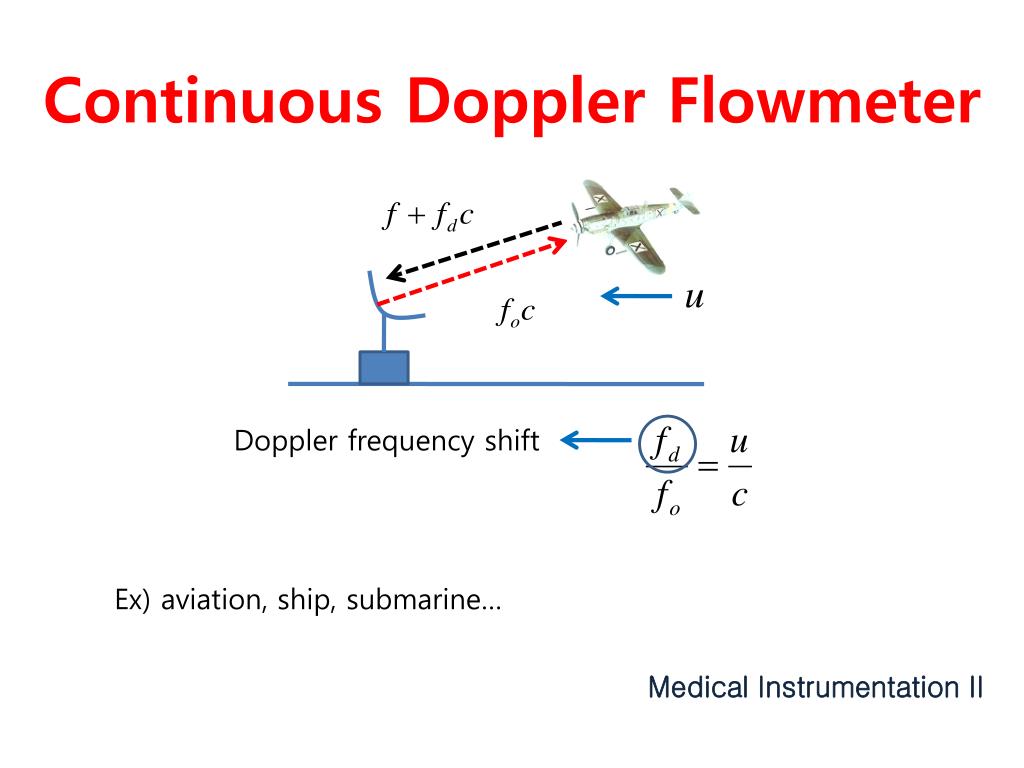 Continuous Doppler Flowmeter

$f + f_d c$

$f_o c$

$u$

Doppler frequency shift

$\frac{f_d}{f_o} = \frac{u}{c}$

Ex) aviation, ship, submarine…

Medical Instrumentation II